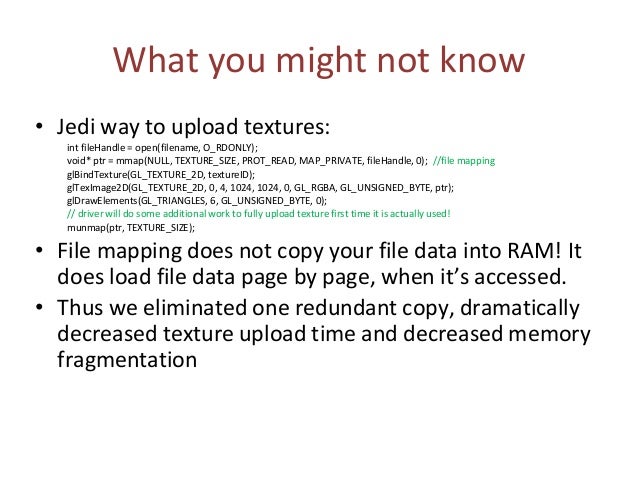 What you might not know

• Jedi way to upload textures:

int fileHandle = open(filename, O_RDONLY);
void* ptr = mmap(NULL, TEXTURE_SIZE, PROT_READ, MAP_PRIVATE, fileHandle, 0); //file mapping
glBindTexture(GL_TEXTURE_2D, textureID);
glTexImage2D(GL_TEXTURE_2D, 0, 4, 1024, 1024, 0, GL_RGBA, GL_UNSIGNED_BYTE, ptr);
glDrawElements(GL_TRIANGLES, 6, GL_UNSIGNED_BYTE, 0);
// driver will do some additional work to fully upload texture first time it is actually used!
munmap(ptr, TEXTURE_SIZE);

• File mapping does not copy your file data into RAM! It does load file data page by page, when it's accessed.

• Thus we eliminated one redundant copy, dramatically decreased texture upload time and decreased memory fragmentation